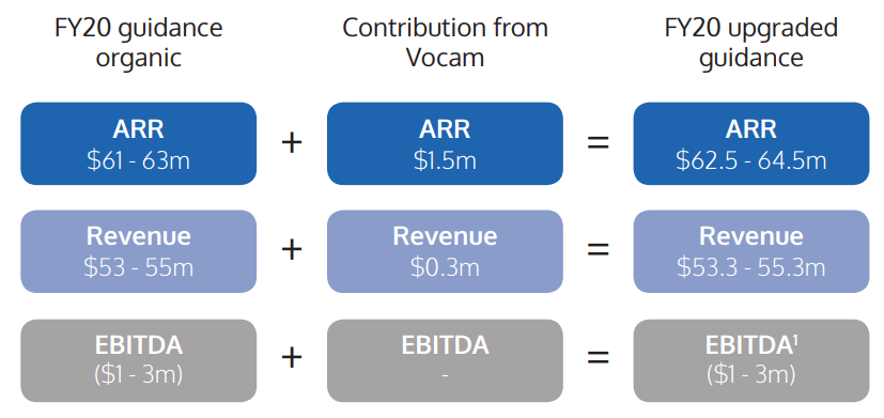 FY20 guidance organic

Contribution from Vocam

FY20 upgraded guidance

ARR
\$61 - 63m

+

ARR
\$1.5m

=

ARR
\$62.5 - 64.5m

Revenue
\$53 - 55m

+

Revenue
\$0.3m

=

Revenue
\$53.3 - 55.3m

EBITDA
(\$1 - 3m)

+

EBITDA
-

=

EBITDA$^1$
(\$1 - 3m)